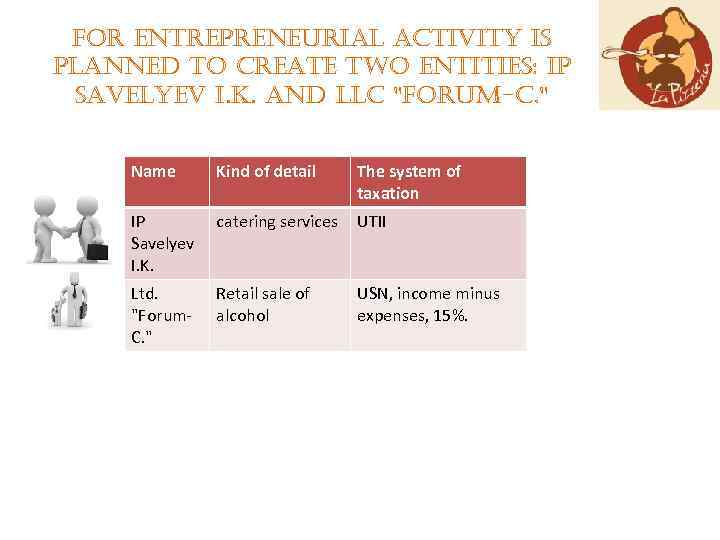 FOR ENTREPRENEURIAL ACTIVITY IS PLANNED TO CREATE TWO ENTITIES: IP SAVELYEV I.K. AND LLC "FORUM-C."

La Pizzeria

| Name | Kind of detail | The system of taxation |
|---|---|---|
| IP Savelyev I.K. | catering services | UTII |
| Ltd. "Forum-C." | Retail sale of alcohol | USN, income minus expenses, 15%. |